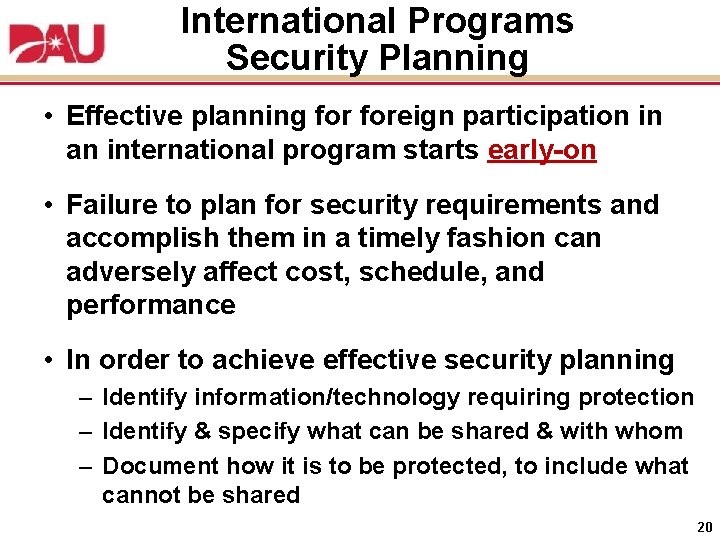 DAU

International Programs
Security Planning

• Effective planning for foreign participation in an international program starts early-on

• Failure to plan for security requirements and accomplish them in a timely fashion can adversely affect cost, schedule, and performance

• In order to achieve effective security planning
– Identify information/technology requiring protection
– Identify & specify what can be shared & with whom
– Document how it is to be protected, to include what cannot be shared

20